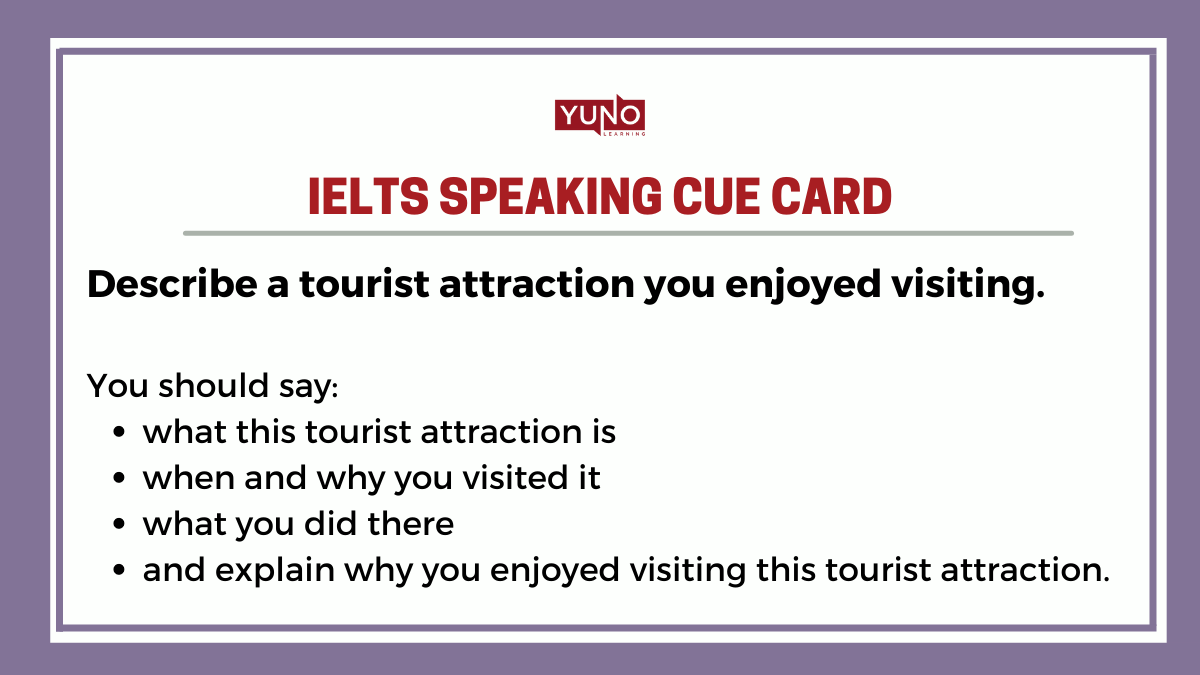 YUNO
LEARNING

IELTS SPEAKING CUE CARD

Describe a tourist attraction you enjoyed visiting.

You should say:
- what this tourist attraction is
- when and why you visited it
- what you did there
- and explain why you enjoyed visiting this tourist attraction.